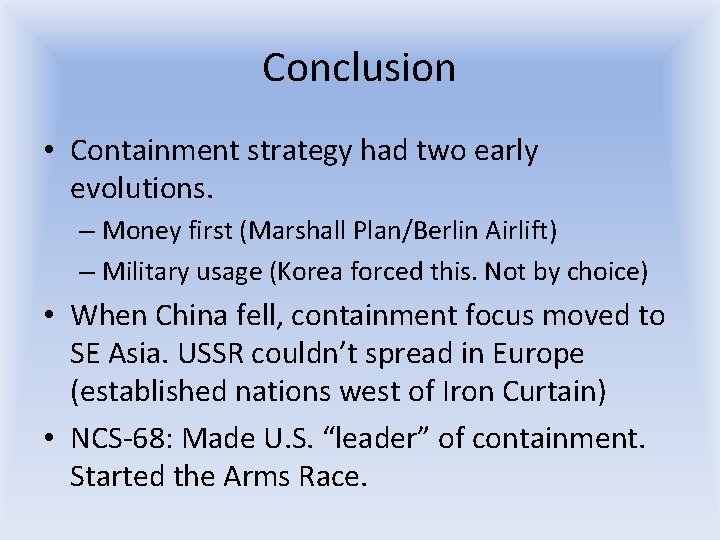 Conclusion

• Containment strategy had two early evolutions.
– Money first (Marshall Plan/Berlin Airlift)
– Military usage (Korea forced this. Not by choice)
• When China fell, containment focus moved to SE Asia. USSR couldn’t spread in Europe (established nations west of Iron Curtain)
• NCS-68: Made U.S. “leader” of containment. Started the Arms Race.